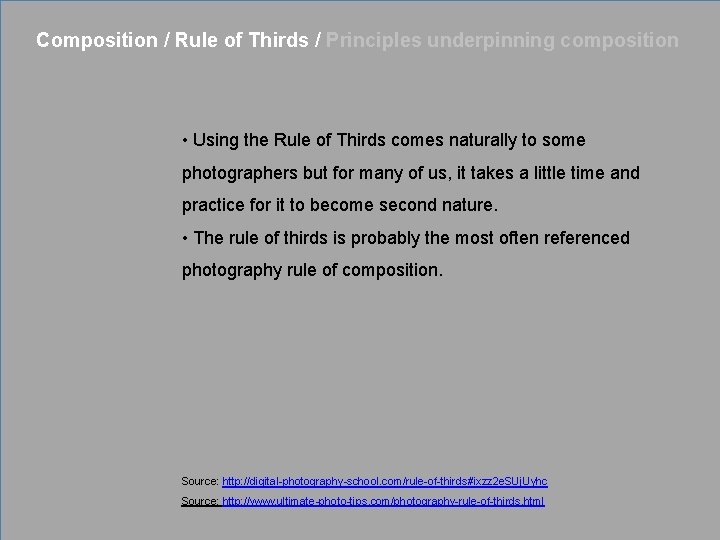 Composition / Rule of Thirds / Principles underpinning composition

• Using the Rule of Thirds comes naturally to some photographers but for many of us, it takes a little time and practice for it to become second nature.

• The rule of thirds is probably the most often referenced photography rule of composition.

Source: http://digital-photography-school.com/rule-of-thirds#ixzz2eSUjUyhc

Source: http://www.ultimate-photo-tips.com/photography-rule-of-thirds.html